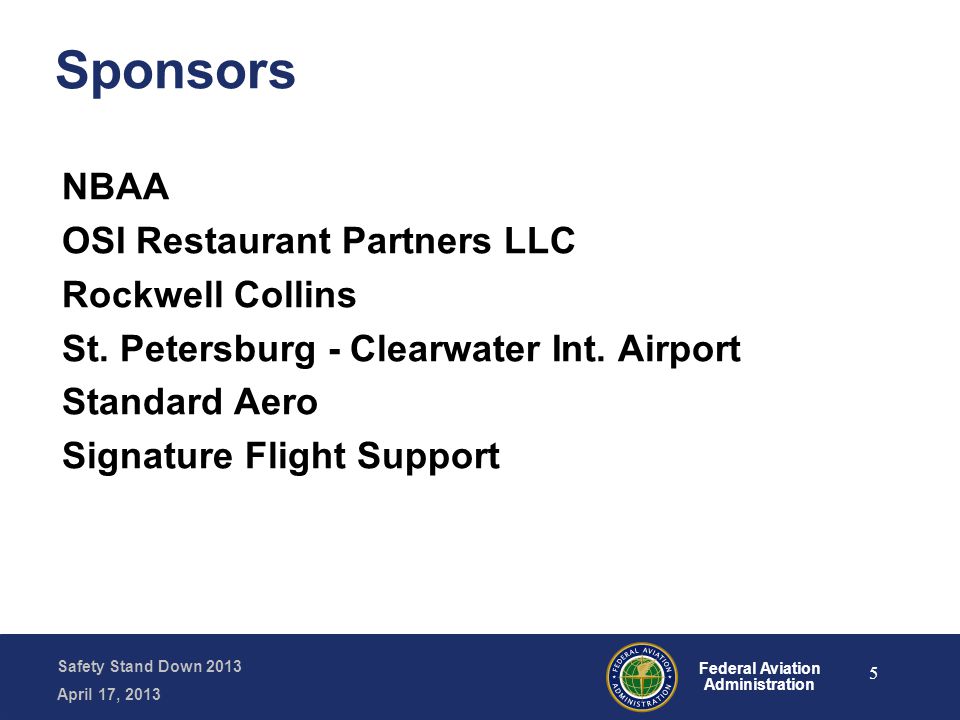 Sponsors

NBAA
OSI Restaurant Partners LLC
Rockwell Collins
St. Petersburg - Clearwater Int. Airport
Standard Aero
Signature Flight Support

Safety Stand Down 2013
April 17, 2013

FEDERAL AVIATION ADMINISTRATION

Federal Aviation Administration

5